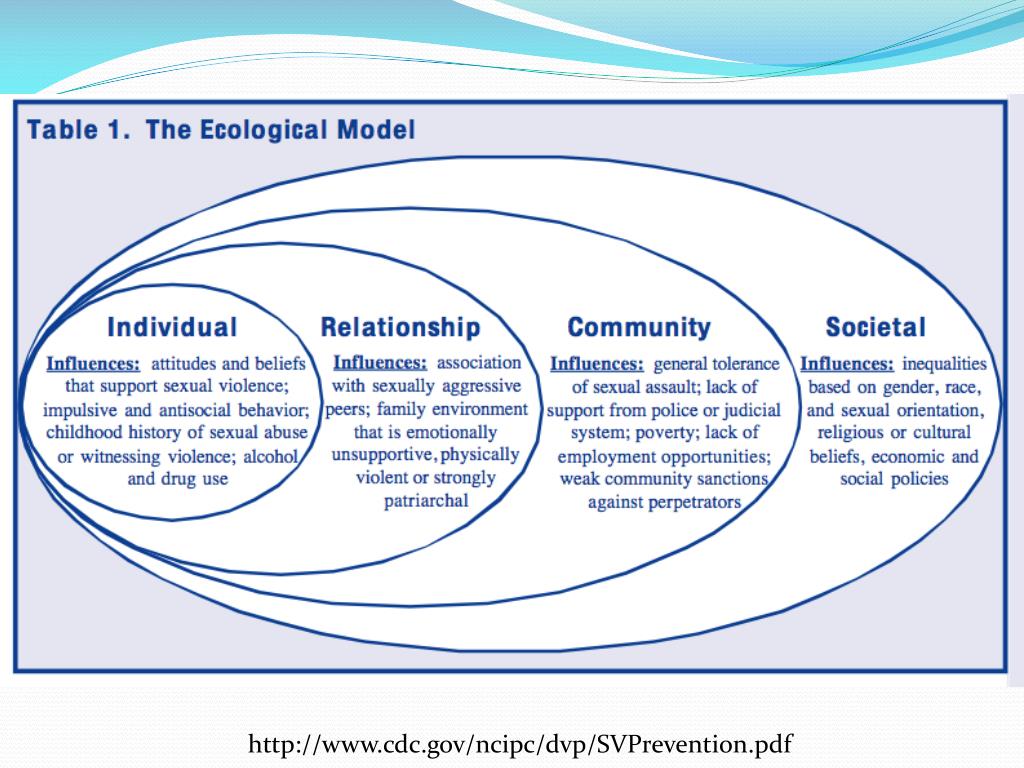 Table 1. The Ecological Model

Individual

Influences: attitudes and beliefs that support sexual violence; impulsive and antisocial behavior; childhood history of sexual abuse or witnessing violence; alcohol and drug use

Relationship

Influences: association with sexually aggressive peers; family environment that is emotionally unsupportive, physically violent or strongly patriarchal

Community

Influences: general tolerance of sexual assault; lack of support from police or judicial system; poverty; lack of employment opportunities; weak community sanctions against perpetrators

Societal

Influences: inequalities based on gender, race, and sexual orientation, religious or cultural beliefs, economic and social policies

http://www.cdc.gov/ncipc/dvp/SVPrevention.pdf